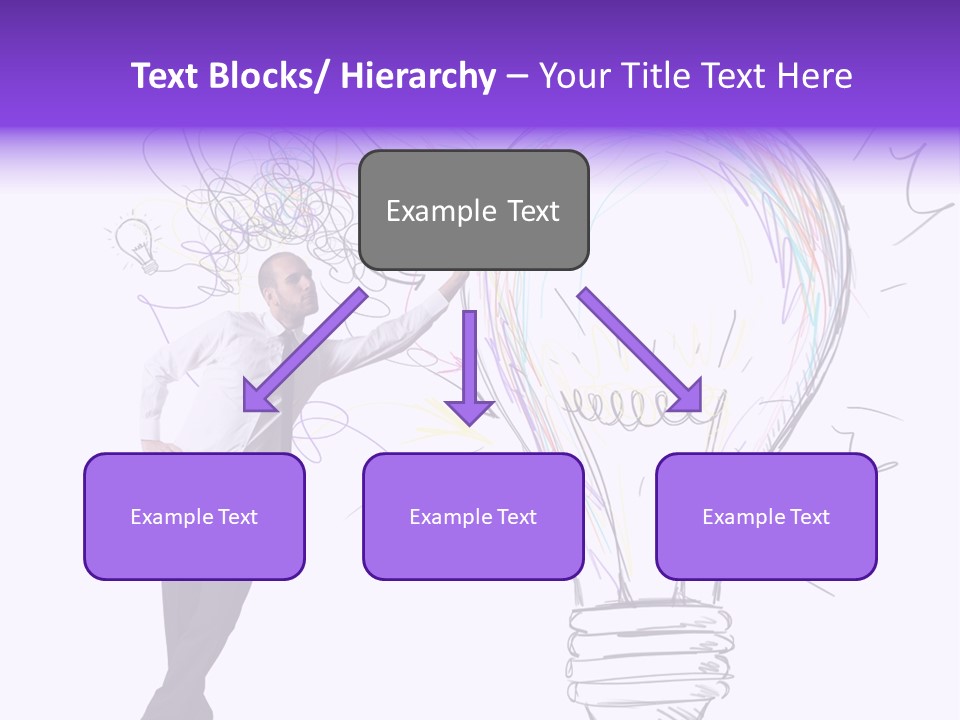 Text Blocks/ Hierarchy – Your Title Text Here

Example Text

Example Text

Example Text

Example Text